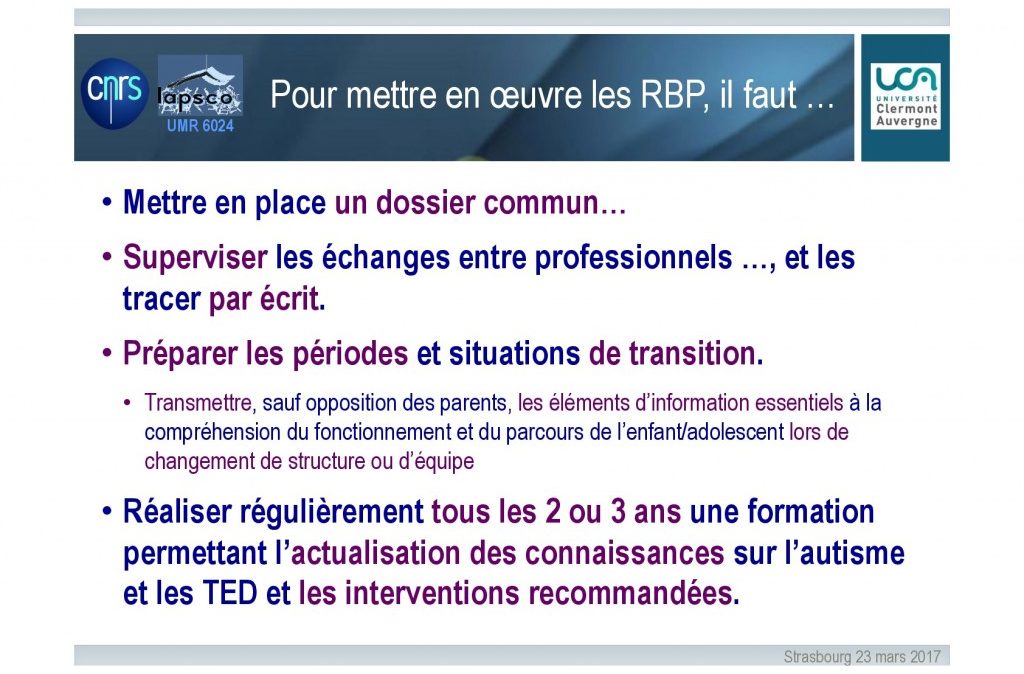 cnrs

lapsco
UMR 6024

Pour mettre en œuvre les RBP, il faut …

UCA
UNIVERSITÉ
Clermont
Auvergne

• Mettre en place un dossier commun…

• Superviser les échanges entre professionnels …, et les tracer par écrit.

• Préparer les périodes et situations de transition.

• Transmettre, sauf opposition des parents, les éléments d'information essentiels à la compréhension du fonctionnement et du parcours de l'enfant/adolescent lors de changement de structure ou d'équipe

• Réaliser régulièrement tous les 2 ou 3 ans une formation permettant l'actualisation des connaissances sur l'autisme et les TED et les interventions recommandées.

Strasbourg 23 mars 2017